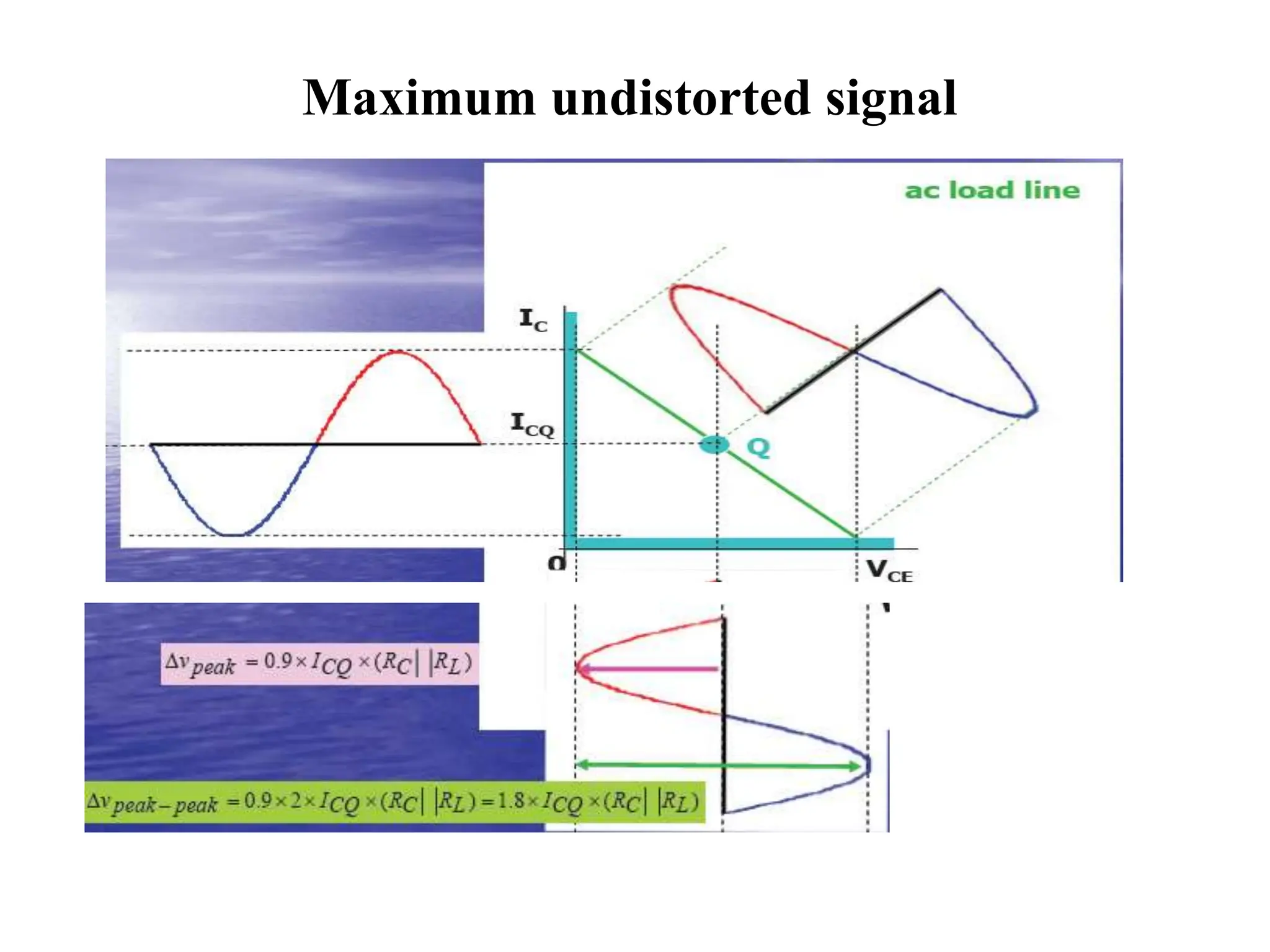 Maximum undistorted signal

ac load line

$I_C$

$I_{CQ}$

Q

0

$V_{CE}$

$\Delta v_{peak} = 0.9 \times I_{CQ} \times (R_C || R_L)$

$\Delta v_{peak-peak} = 0.9 \times 2 \times I_{CQ} \times (R_C || R_L) = 1.8 \times I_{CQ} \times (R_C || R_L)$